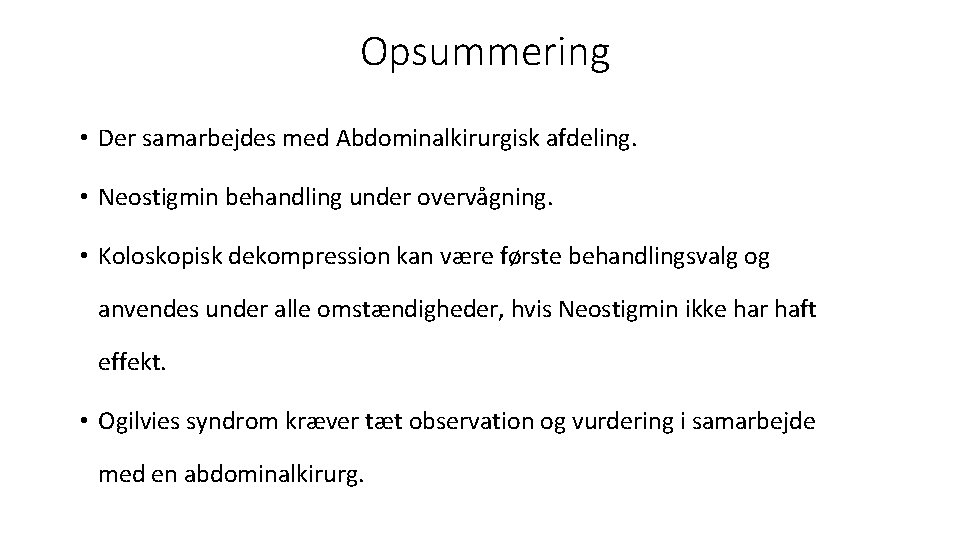 Opsummering

• Der samarbejdes med Abdominalkirurgisk afdeling.

• Neostigmin behandling under overvågning.

• Koloskopisk dekompression kan være første behandlingsvalg og anvendes under alle omstændigheder, hvis Neostigmin ikke har haft effekt.

• Ogilvies syndrom kræver tæt observation og vurdering i samarbejde med en abdominalkirurg.